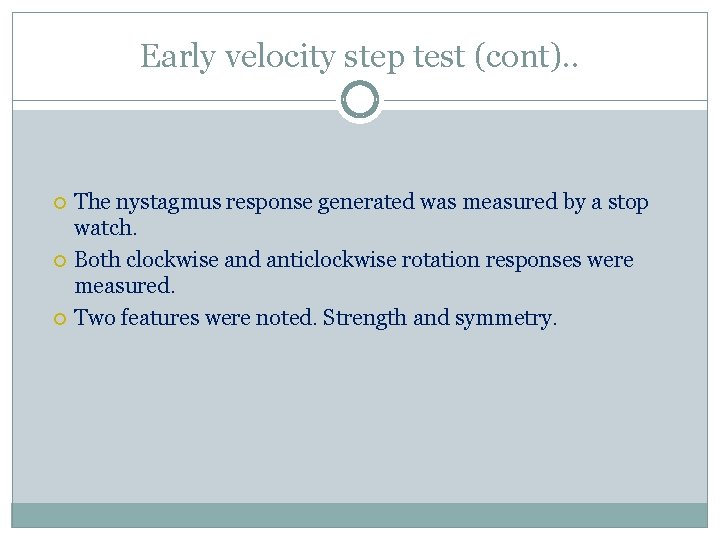 Early velocity step test (cont)..

The nystagmus response generated was measured by a stop watch.

Both clockwise and anticlockwise rotation responses were measured.

Two features were noted. Strength and symmetry.